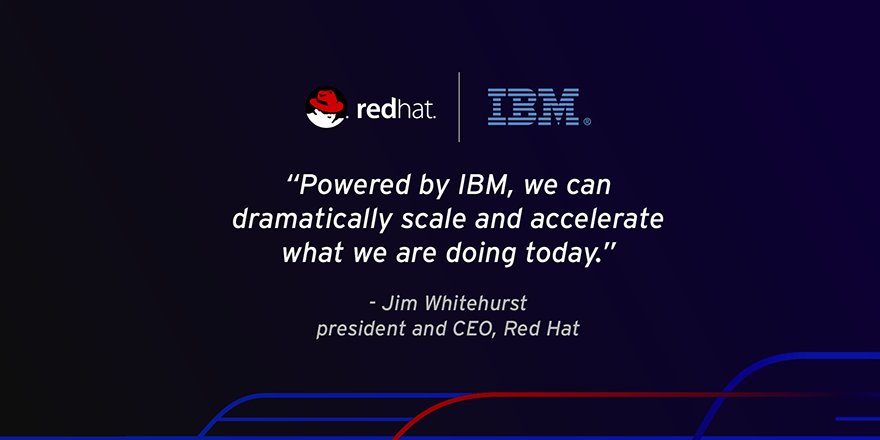 redhat. IBM®

"Powered by IBM, we can dramatically scale and accelerate what we are doing today."

- Jim Whitehurst
president and CEO, Red Hat